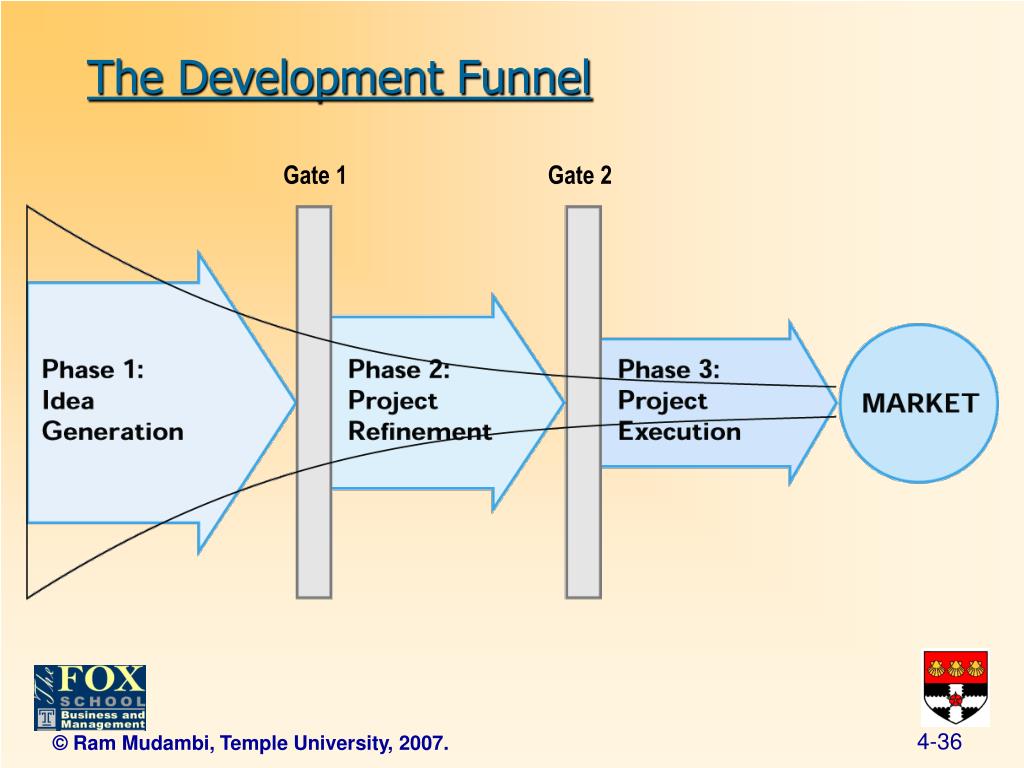 The Development Funnel

Gate 1

Gate 2

Phase 1: Idea Generation

Phase 2: Project Refinement

Phase 3: Project Execution

MARKET

The FOX SCHOOL Business and Management

© Ram Mudambi, Temple University, 2007.

4-36